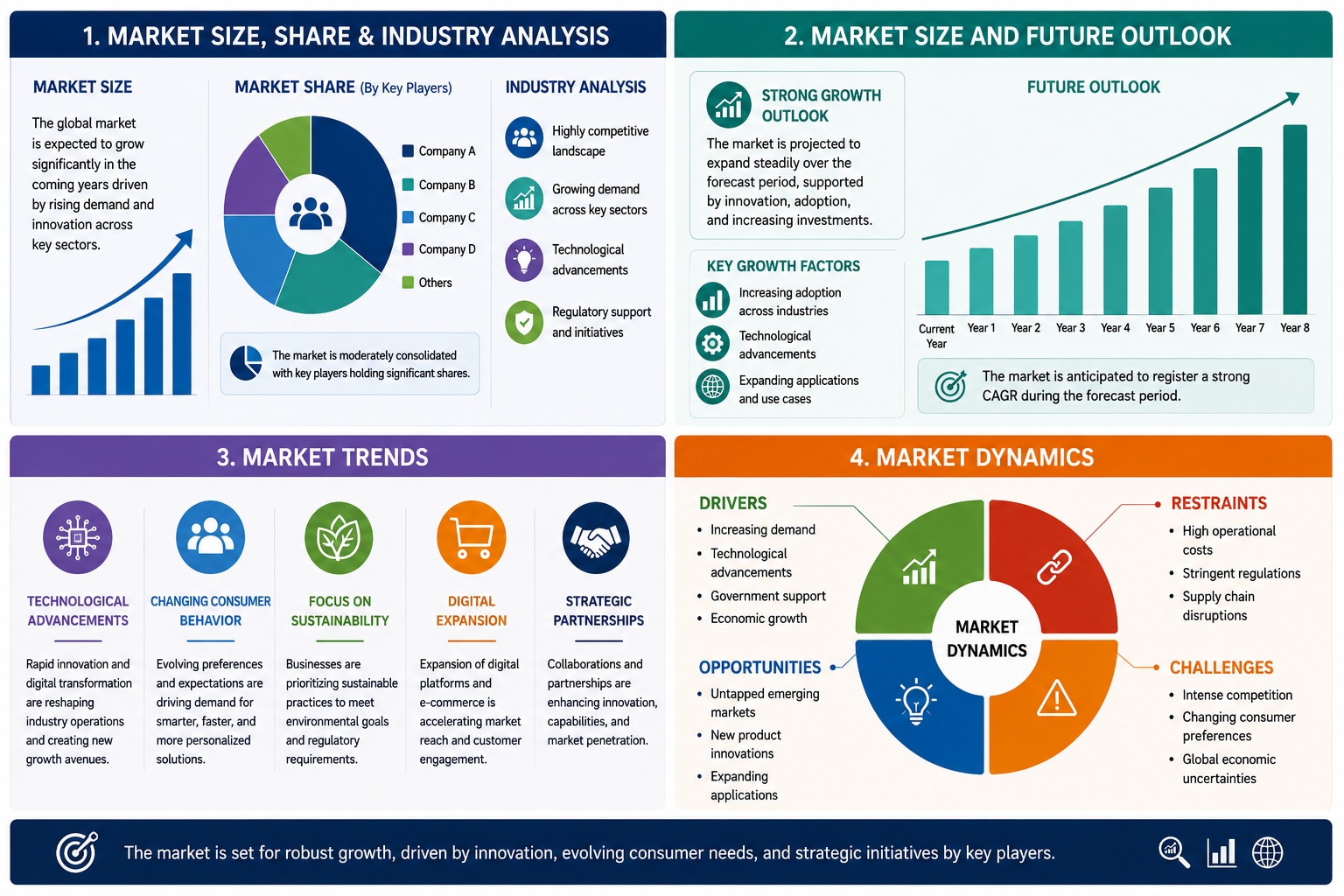 1. MARKET SIZE, SHARE & INDUSTRY ANALYSIS

MARKET SIZE

The global market is expected to grow significantly in the coming years driven by rising demand and innovation across key sectors.

MARKET SHARE (By Key Players)

Company A
Company B
Company C
Company D
Others

The market is moderately consolidated with key players holding significant shares.

INDUSTRY ANALYSIS

Highly competitive landscape

Growing demand across key sectors

Technological advancements

Regulatory support and initiatives

2. MARKET SIZE AND FUTURE OUTLOOK

STRONG GROWTH OUTLOOK

The market is projected to expand steadily over the forecast period, supported by innovation, adoption, and increasing investments.

KEY GROWTH FACTORS

Increasing adoption across industries

Technological advancements

Expanding applications and use cases

FUTURE OUTLOOK

Current Year
Year 1
Year 2
Year 3
Year 4
Year 5
Year 6
Year 7
Year 8

The market is anticipated to register a strong CAGR during the forecast period.

3. MARKET TRENDS

TECHNOLOGICAL ADVANCEMENTS

Rapid innovation and digital transformation are reshaping industry operations and creating new growth avenues.

CHANGING CONSUMER BEHAVIOR

Evolving preferences and expectations are driving demand for smarter, faster, and more personalized solutions.

FOCUS ON SUSTAINABILITY

Businesses are prioritizing sustainable practices to meet environmental goals and regulatory requirements.

DIGITAL EXPANSION

Expansion of digital platforms and e-commerce is accelerating market reach and customer engagement.

STRATEGIC PARTNERSHIPS

Collaborations and partnerships are enhancing innovation, capabilities, and market penetration.

4. MARKET DYNAMICS

DRIVERS
• Increasing demand
• Technological advancements
• Government support
• Economic growth

OPPORTUNITIES
• Untapped emerging markets
• New product innovations
• Expanding applications

MARKET DYNAMICS

RESTRAINTS
• High operational costs
• Stringent regulations
• Supply chain disruptions

CHALLENGES
• Intense competition
• Changing consumer preferences
• Global economic uncertainties

The market is set for robust growth, driven by innovation, evolving consumer needs, and strategic initiatives by key players.